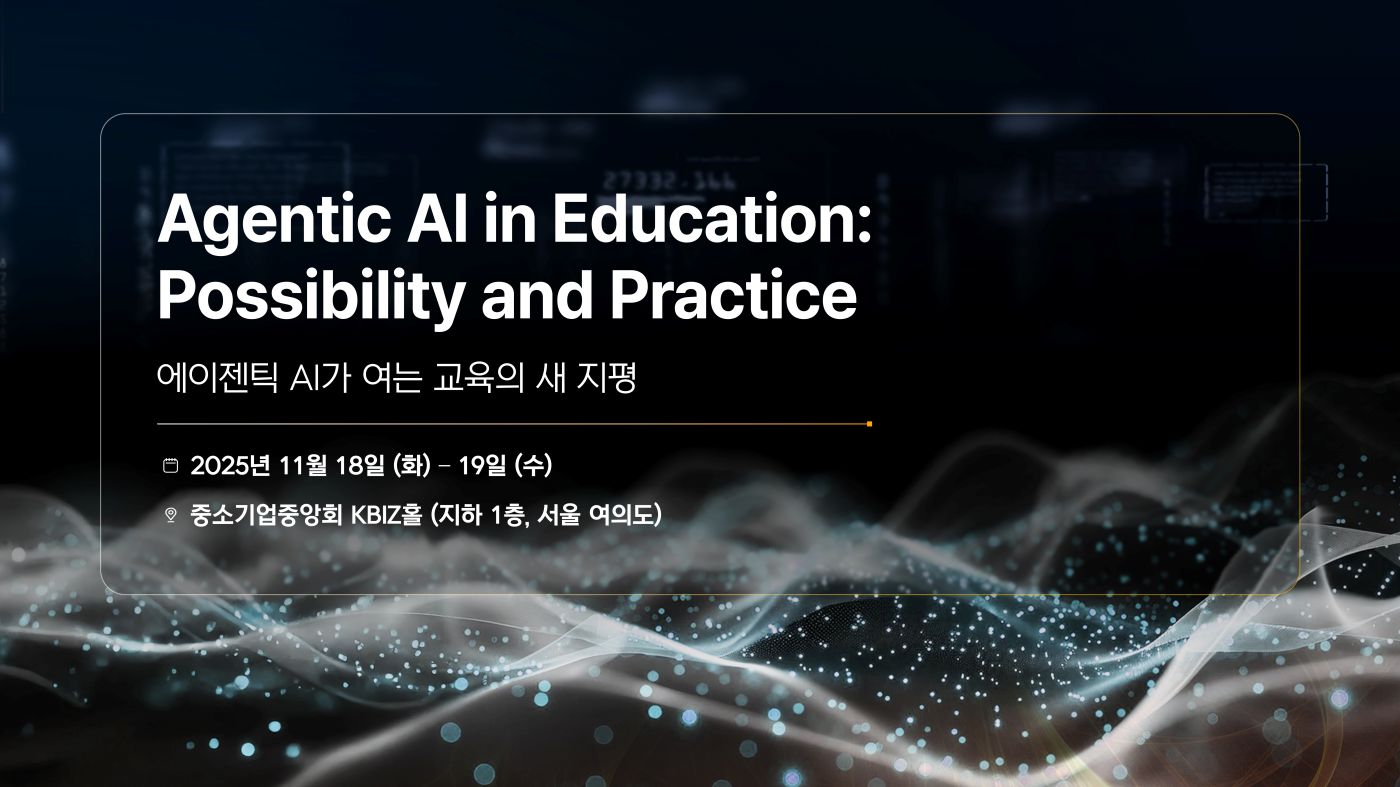 Agentic AI in Education: Possibility and Practice

에이젠틱 AI가 여는 교육의 새 지평

2025년 11월 18일 (화) – 19일 (수)

중소기업중앙회 KBIZ홀 (지하 1층, 서울 여의도)